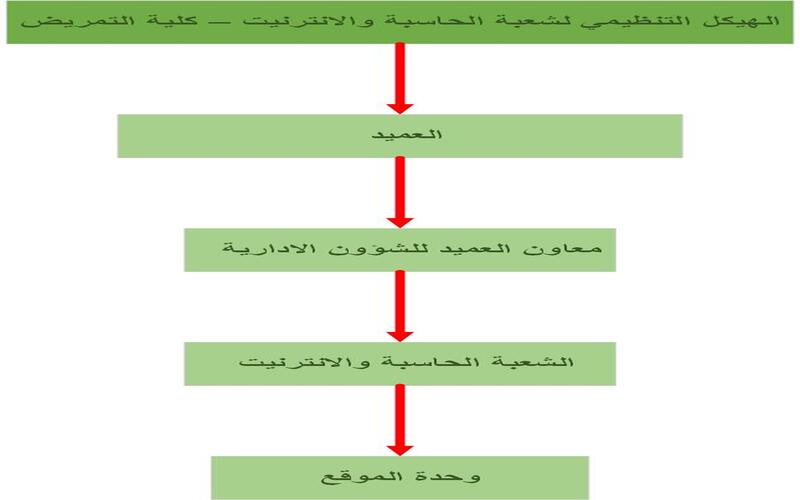 الهيكل التنظيمي لشعبة الحاسبة والانترنيت – كلية التمريض

العميد

معاون العميد للشؤون الادارية

الشعبة الحاسبة والانترنيت

وحدة الموقع